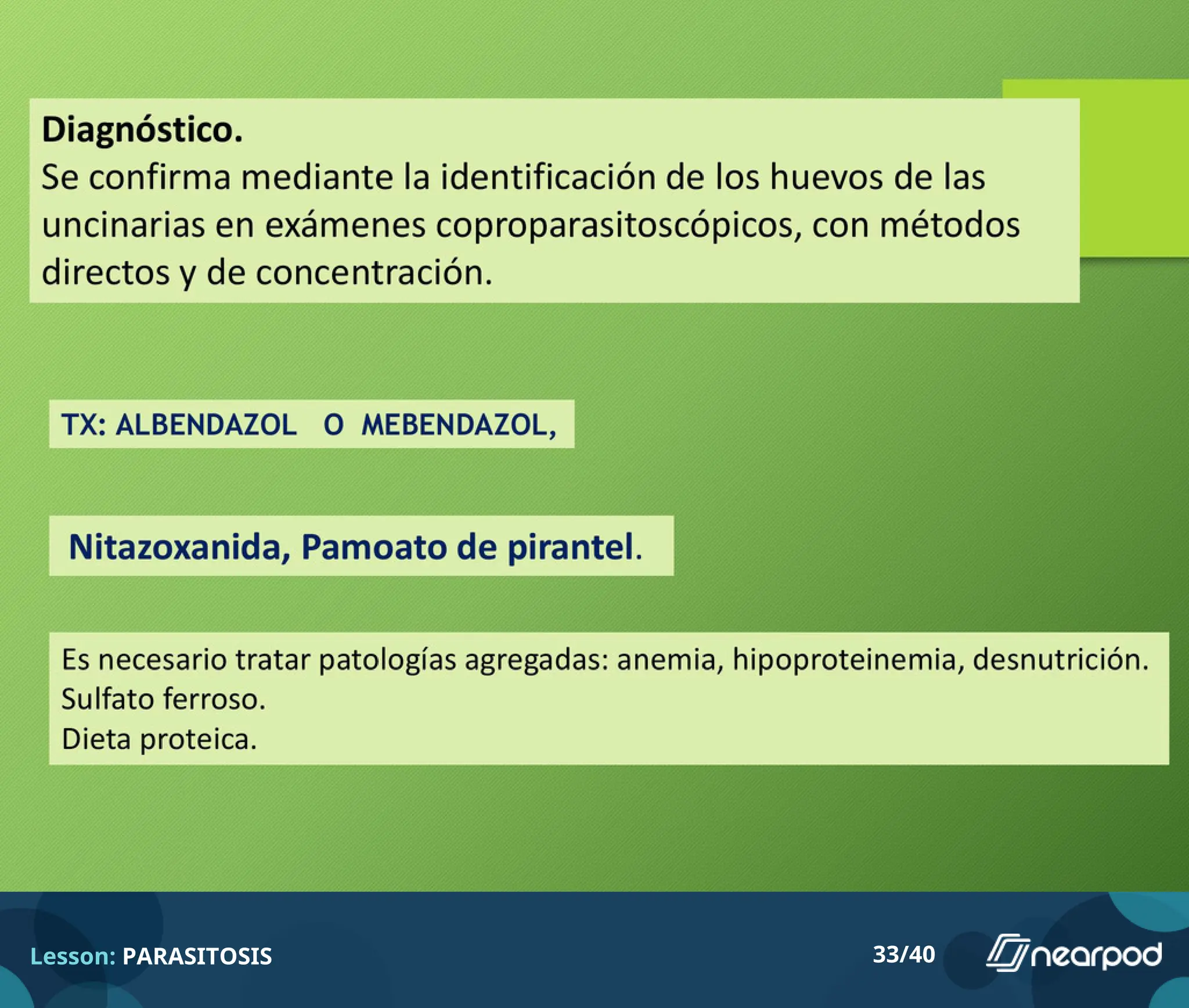 Diagnóstico.
Se confirma mediante la identificación de los huevos de las uncinarias en exámenes coproparasitoscópicos, con métodos directos y de concentración.

TX: ALBENDAZOL O MEBENDAZOL,

Nitazoxanida, Pamoato de pirantel.

Es necesario tratar patologías agregadas: anemia, hipoproteinemia, desnutrición.
Sulfato ferroso.
Dieta proteica.

Lesson: PARASITOSIS

33/40

nearpod